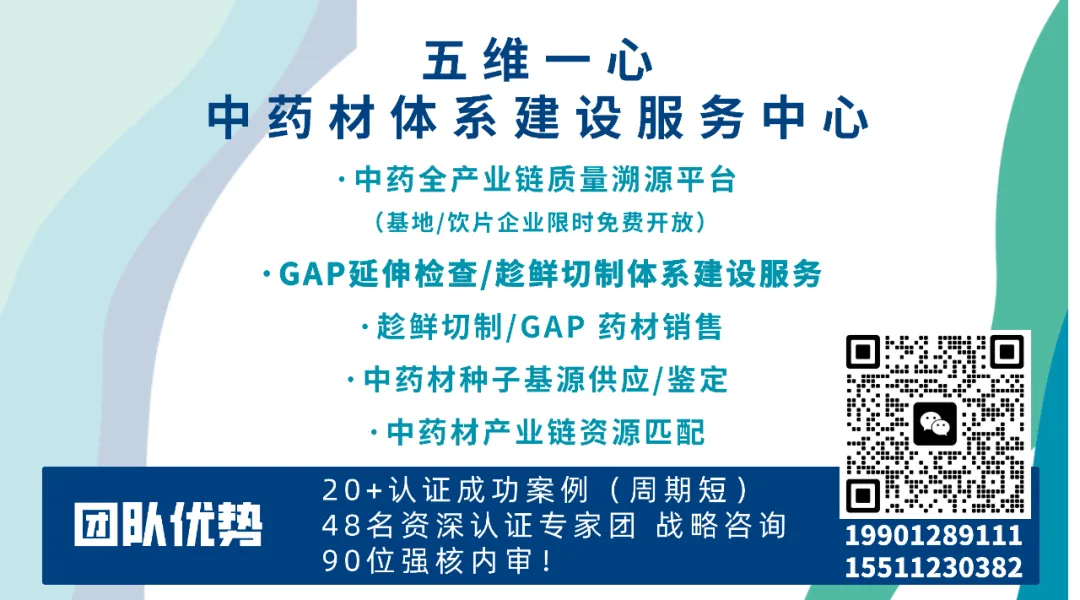 五维一心
中药材体系建设服务中心

·中药全产业链质量溯源平台
（基地/饮片企业限时免费开放）

·GAP延伸检查/趁鲜切制体系建设服务

·趁鲜切制/GAP 药材销售

·中药材种子基源供应/鉴定

·中药材产业链资源匹配

团队优势

20+认证成功案例（周期短）
48名资深认证专家团 战略咨询
90位强核内审！

19901289111
15511230382